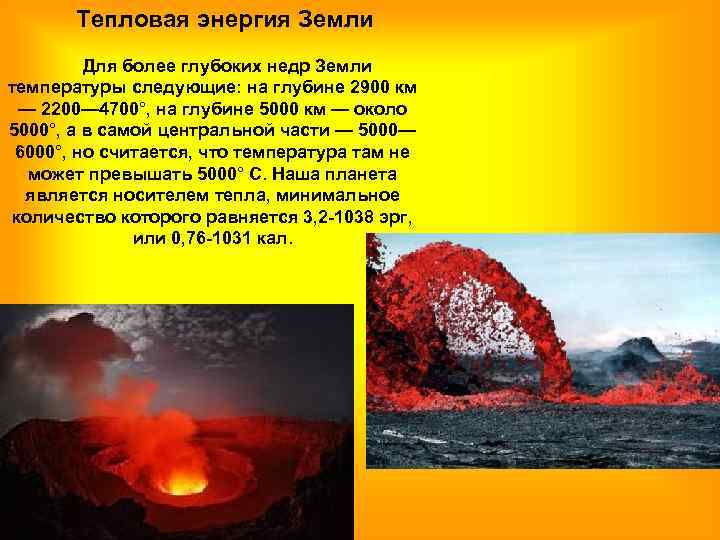 Тепловая энергия Земли

Для более глубоких недр Земли температуры следующие: на глубине 2900 км — 2200—4700°, на глубине 5000 км — около 5000°, а в самой центральной части — 5000—6000°, но считается, что температура там не может превышать 5000° С. Наша планета является носителем тепла, минимальное количество которого равняется 3,2-1038 эрг, или 0,76-1031 кал.